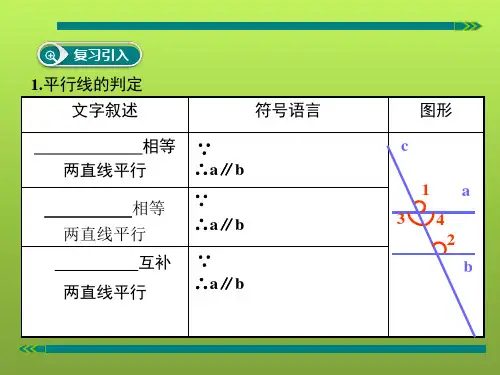 复习引入

1.平行线的判定

| 文字叙述 | 符号语言 | 图形 |
|---|---|---|
| ____________相等 两直线平行 | $\because$ $\therefore a \parallel b$ | c 1 a 3 4 2 b |
| __________相等 两直线平行 | $\because$ $\therefore a \parallel b$ | |
| __________互补 两直线平行 | $\because$ $\therefore a \parallel b$ | |